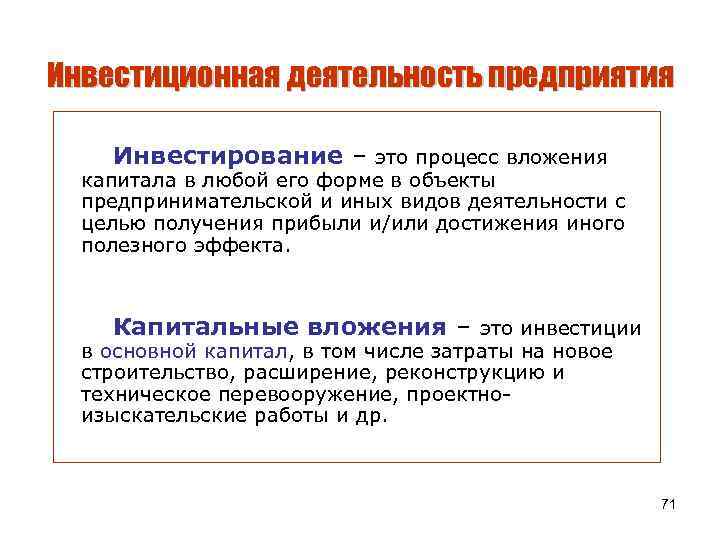 Инвестиционная деятельность предприятия

Инвестирование – это процесс вложения капитала в любой его форме в объекты предпринимательской и иных видов деятельности с целью получения прибыли и/или достижения иного полезного эффекта.

Капитальные вложения – это инвестиции в основной капитал, в том числе затраты на новое строительство, расширение, реконструкцию и техническое перевооружение, проектно-изыскательские работы и др.

71